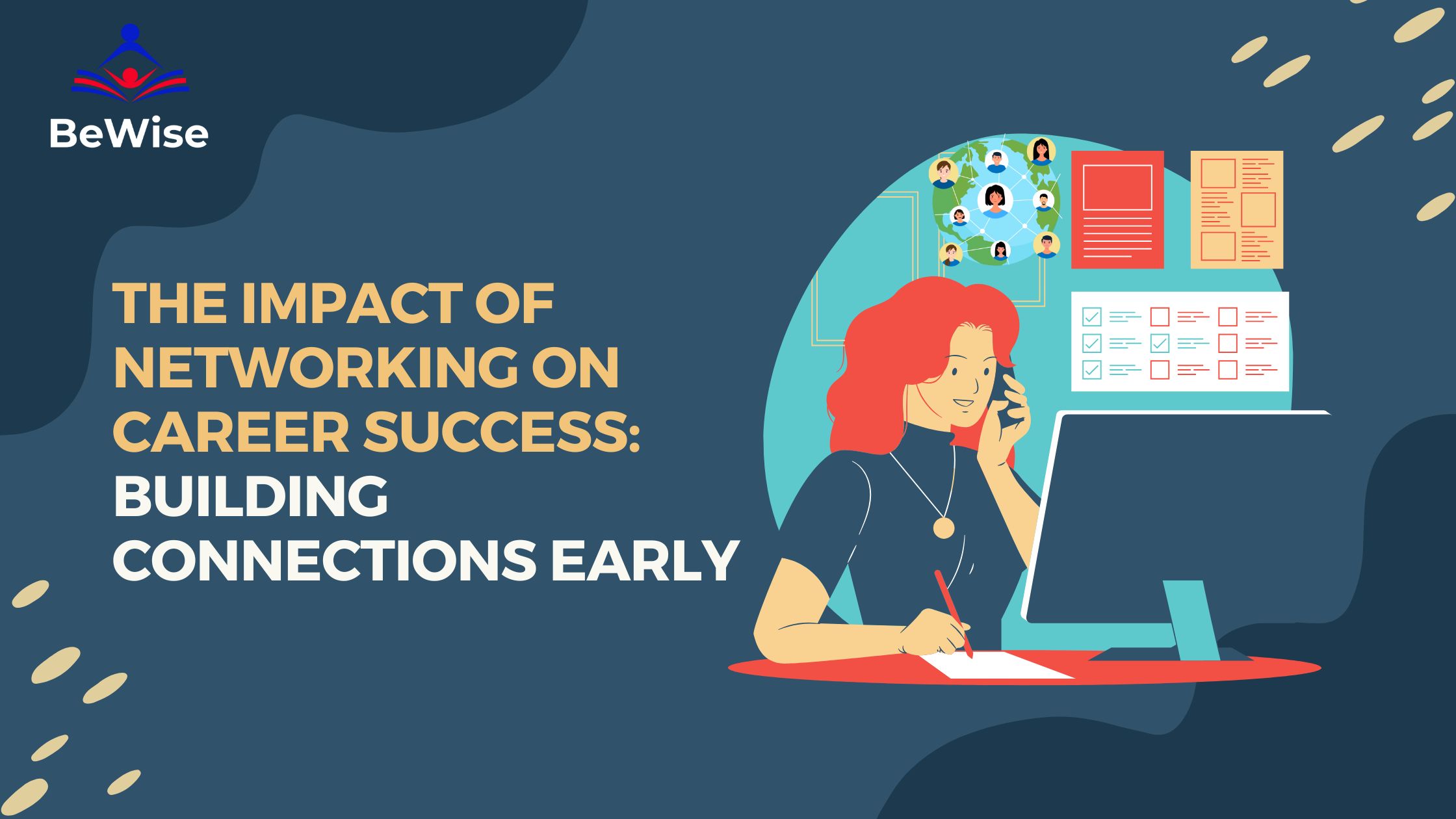 BeWise

THE IMPACT OF NETWORKING ON CAREER SUCCESS: BUILDING CONNECTIONS EARLY